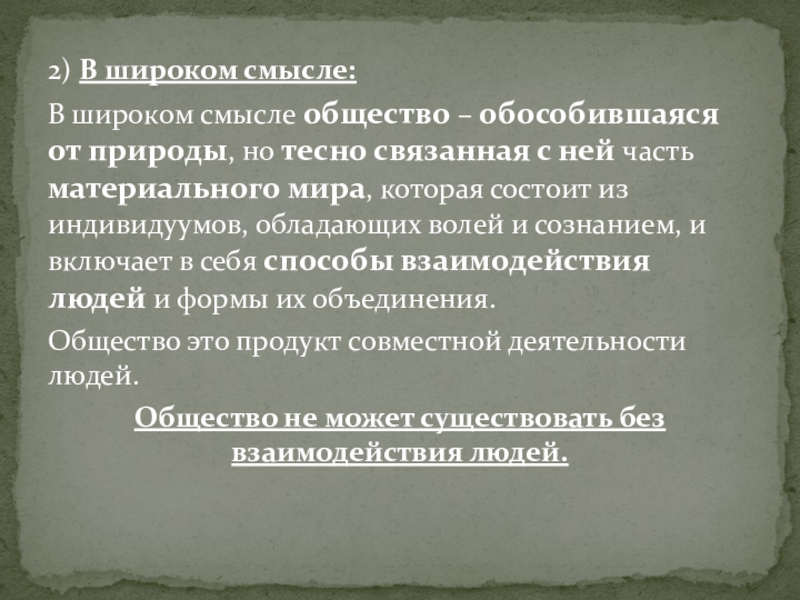 2) В широком смысле:

В широком смысле общество – обособившаяся от природы, но тесно связанная с ней часть материального мира, которая состоит из индивидуумов, обладающих волей и сознанием, и включает в себя способы взаимодействия людей и формы их объединения.

Общество это продукт совместной деятельности людей.

Общество не может существовать без взаимодействия людей.